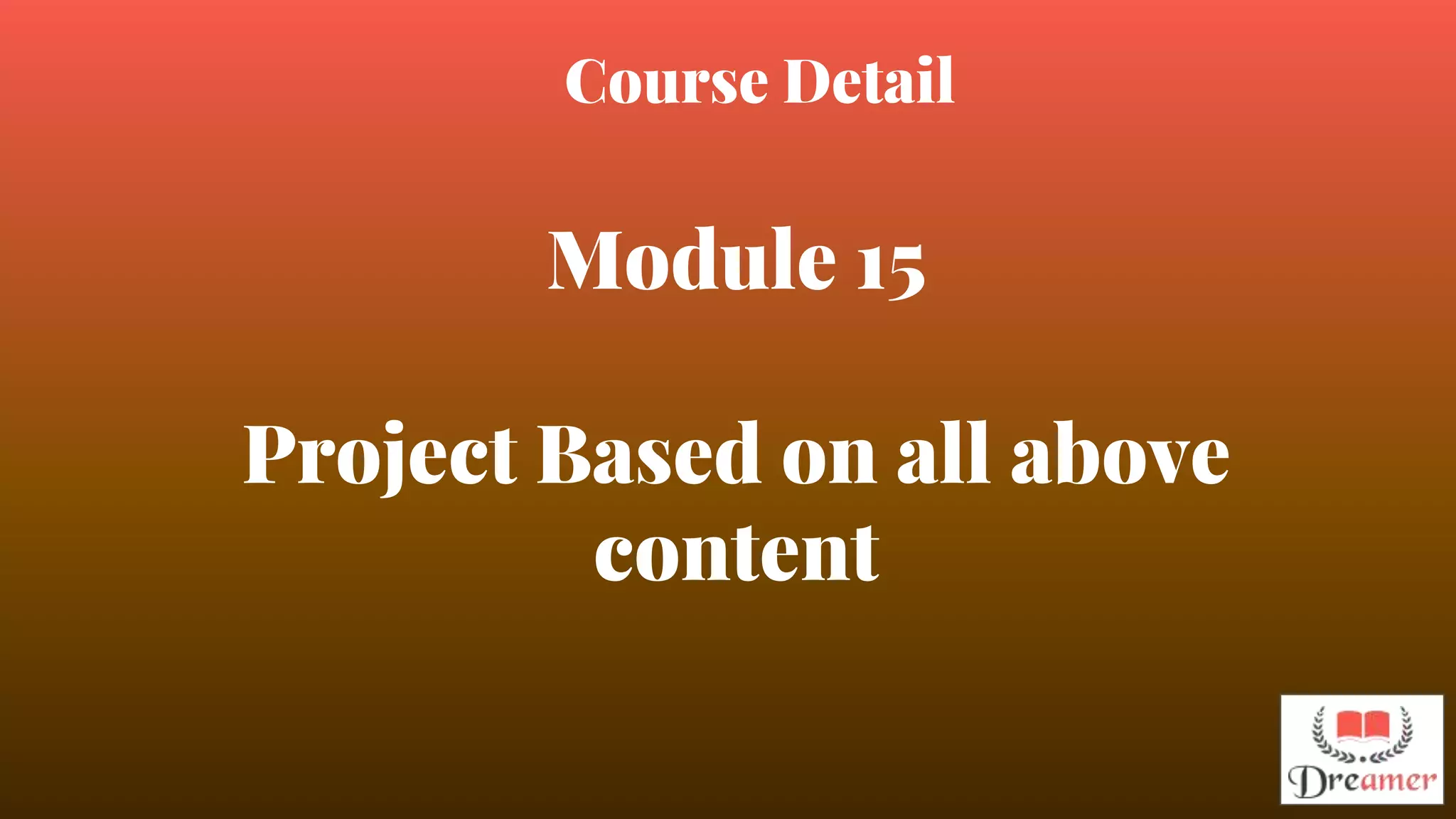 Course Detail

Module 15

Project Based on all above content

Dreamer